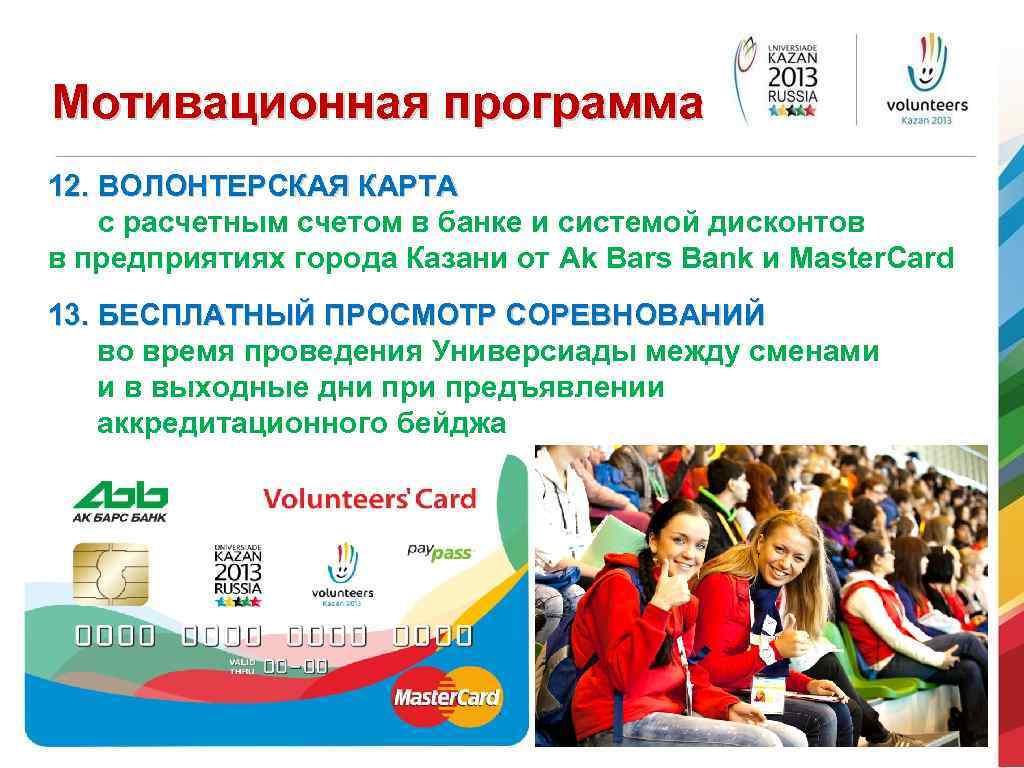 Мотивационная программа

UNIVERSIADE KAZAN 2013 RUSSIA

volunteers Kazan 2013

12. ВОЛОНТЕРСКАЯ КАРТА
с расчетным счетом в банке и системой дисконтов в предприятиях города Казани от Ak Bars Bank и MasterCard

13. БЕСПЛАТНЫЙ ПРОСМОТР СОРЕВНОВАНИЙ
во время проведения Универсиады между сменами и в выходные дни при предъявлении аккредитационного бейджа

АК БАРС БАНК

Volunteers' Card

UNIVERSIADE KAZAN 2013 RUSSIA

volunteers Kazan 2013

paypass

0000 0000 0000 0000

VALID THRU 00-00

MasterCard